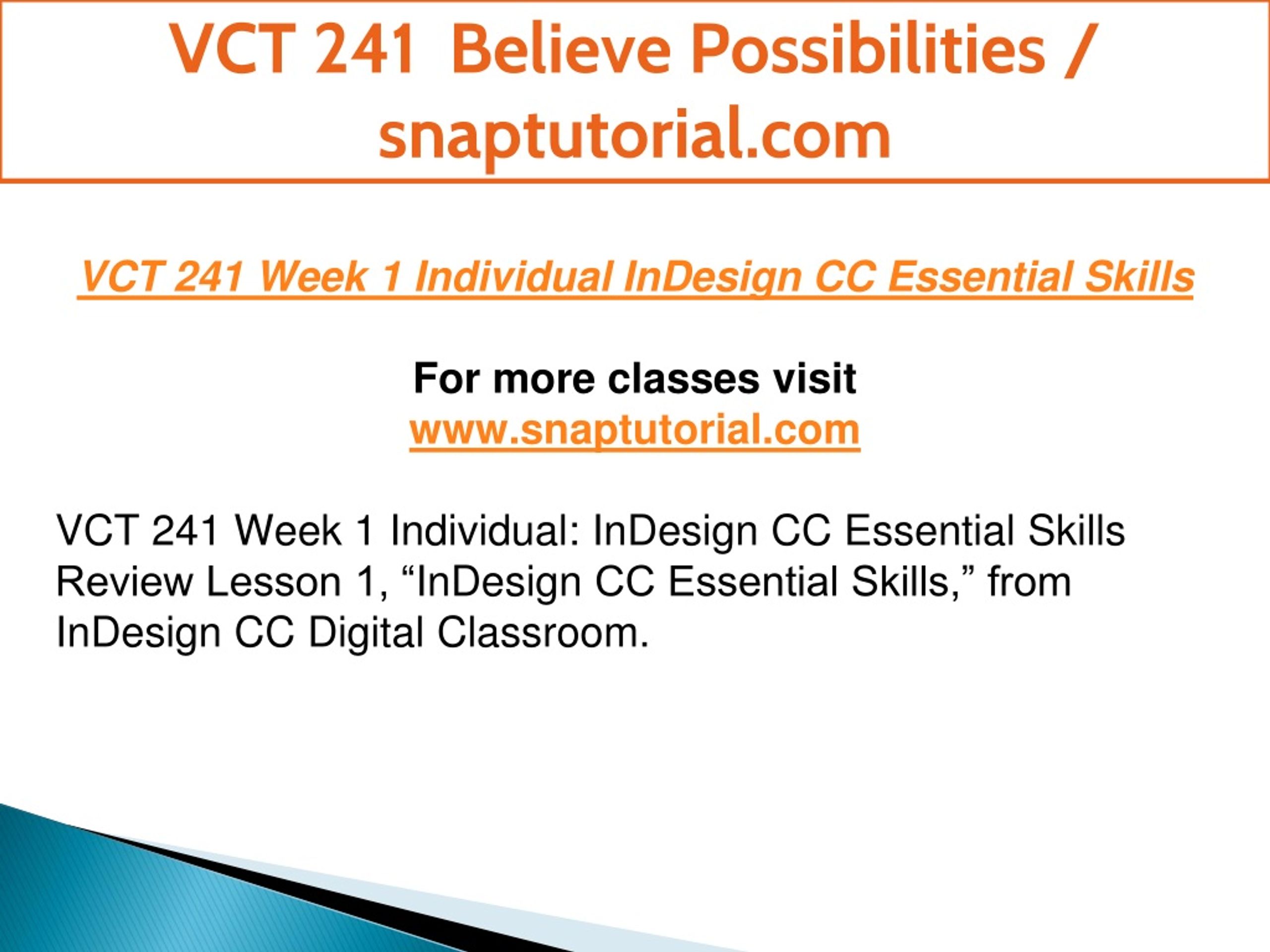 VCT 241 Believe Possibilities / snaptutorial.com

VCT 241 Week 1 Individual InDesign CC Essential Skills

For more classes visit
www.snaptutorial.com

VCT 241 Week 1 Individual: InDesign CC Essential Skills Review Lesson 1, “InDesign CC Essential Skills,” from InDesign CC Digital Classroom.